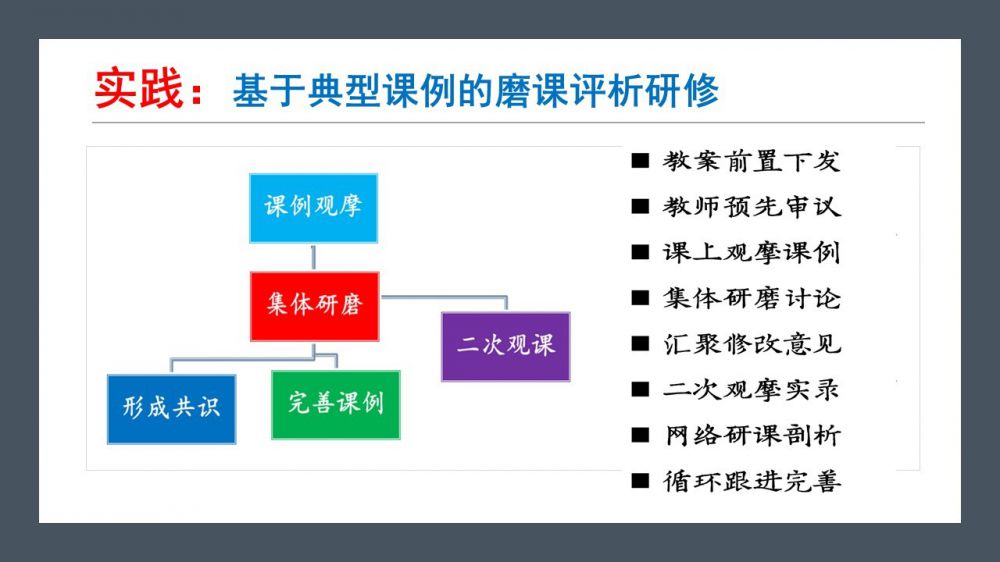 实践：基于典型课例的磨课评析研修

课例观摩

集体研磨

二次观课

形成共识

完善课例

■ 教案前置下发
■ 教师预先审议
■ 课上观摩课例
■ 集体研磨讨论
■ 汇聚修改意见
■ 二次观摩实录
■ 网络研课剖析
■ 循环跟进完善